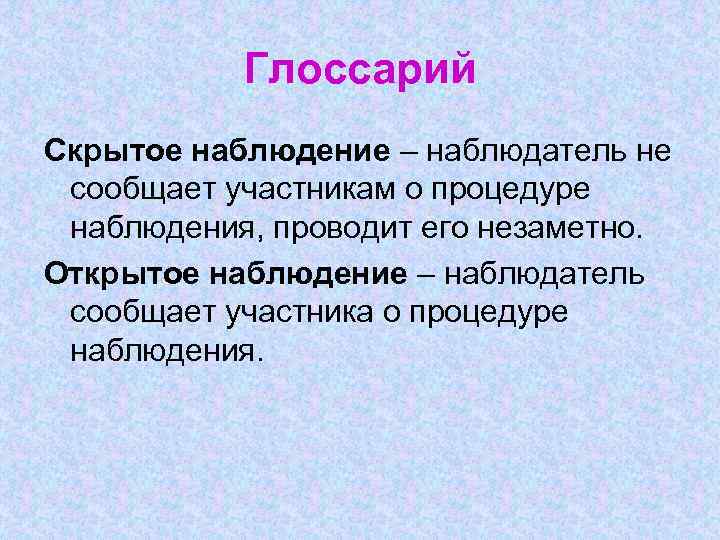 Глоссарий

Скрытое наблюдение – наблюдатель не сообщает участникам о процедуре наблюдения, проводит его незаметно.

Открытое наблюдение – наблюдатель сообщает участника о процедуре наблюдения.